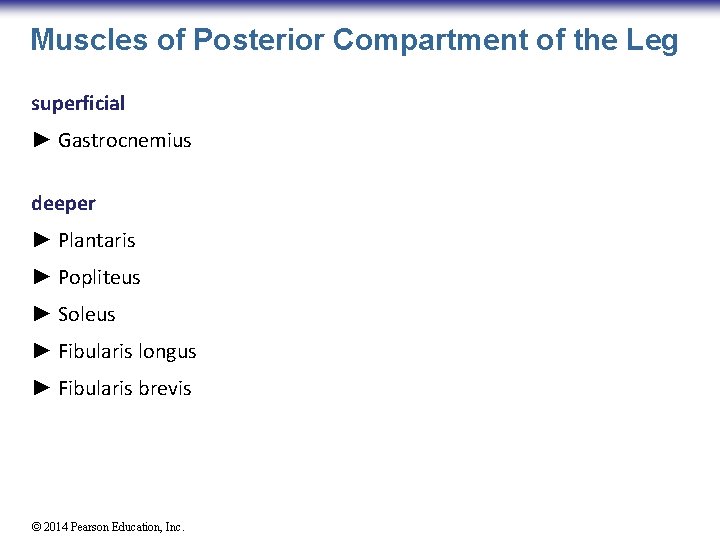 Muscles of Posterior Compartment of the Leg

superficial

► Gastrocnemius

deeper

► Plantaris

► Popliteus

► Soleus

► Fibularis longus

► Fibularis brevis

© 2014 Pearson Education, Inc.